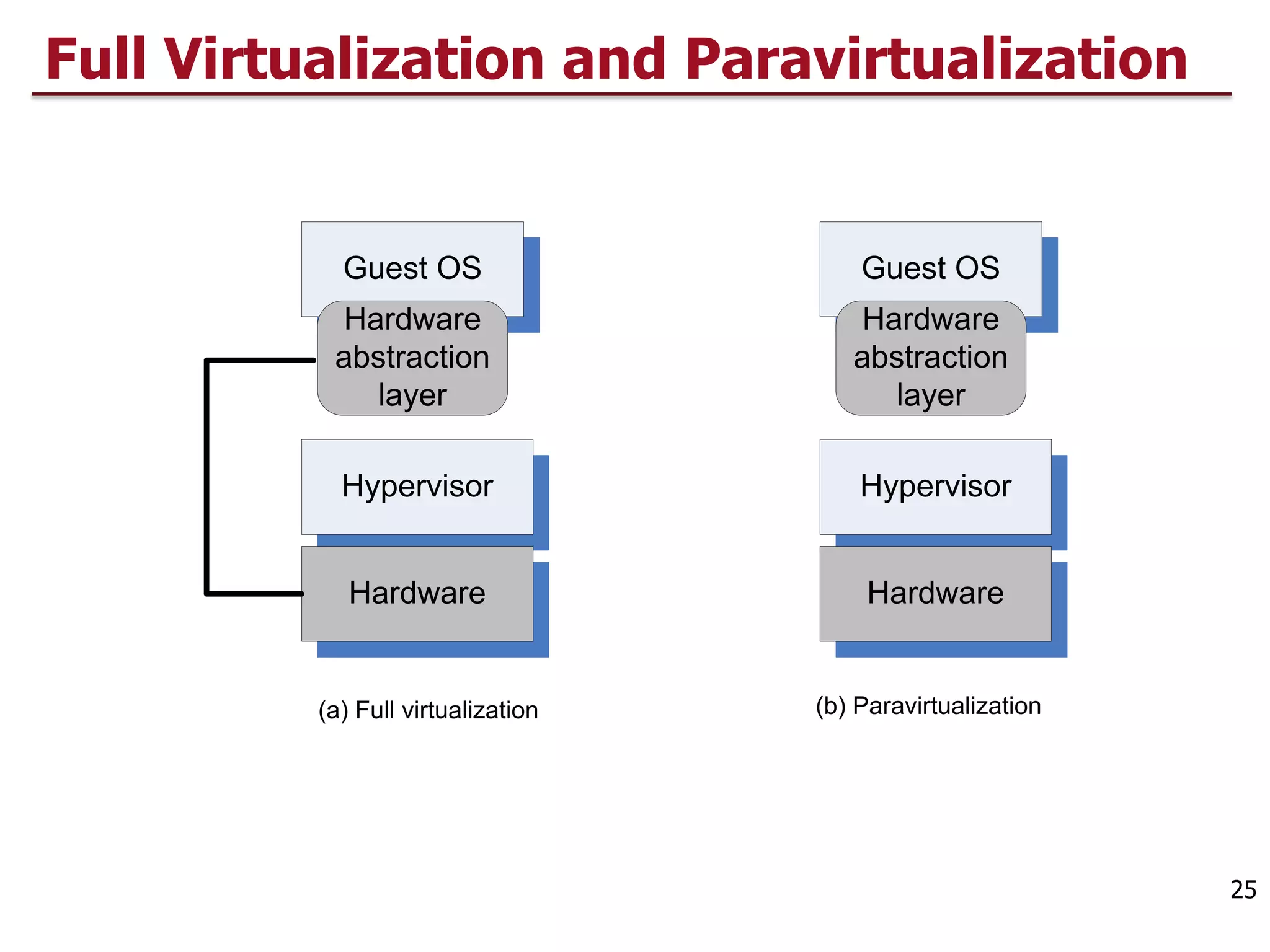 Full Virtualization and Paravirtualization

Guest OS

Hardware abstraction layer

Hypervisor

Hardware

(a) Full virtualization

Guest OS

Hardware abstraction layer

Hypervisor

Hardware

(b) Paravirtualization

25